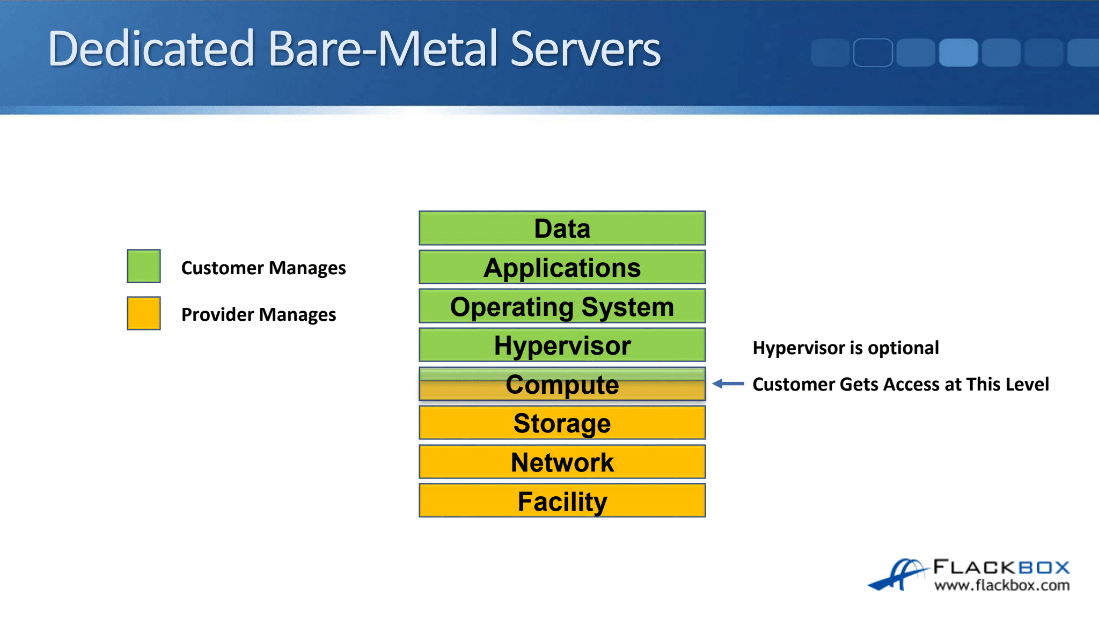 Dedicated Bare-Metal Servers

Customer Manages

Provider Manages

Data
Applications
Operating System
Hypervisor
Compute
Storage
Network
Facility

Hypervisor is optional

Customer Gets Access at This Level

FLACKBOX
www.flackbox.com